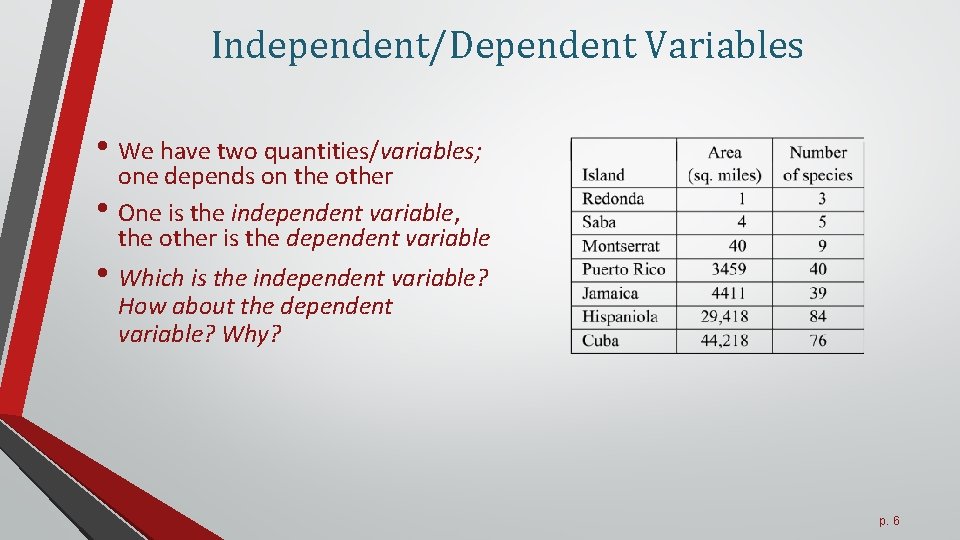 Independent/Dependent Variables

• We have two quantities/variables; one depends on the other
• One is the independent variable, the other is the dependent variable
• Which is the independent variable? How about the dependent variable? Why?

| Island | Area (sq. miles) | Number of species |
|---|---|---|
| Redonda | 1 | 3 |
| Saba | 4 | 5 |
| Montserrat | 40 | 9 |
| Puerto Rico | 3459 | 40 |
| Jamaica | 4411 | 39 |
| Hispaniola | 29,418 | 84 |
| Cuba | 44,218 | 76 |

p. 6